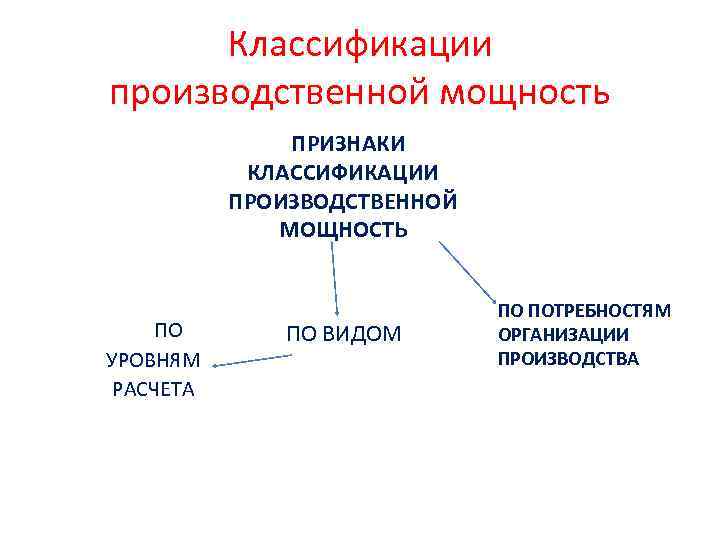 Классификации производственной мощность

ПРИЗНАКИ КЛАССИФИКАЦИИ ПРОИЗВОДСТВЕННОЙ МОЩНОСТЬ

ПО УРОВНЯМ РАСЧЕТА

ПО ВИДОМ

ПО ПОТРЕБНОСТЯМ ОРГАНИЗАЦИИ ПРОИЗВОДСТВА